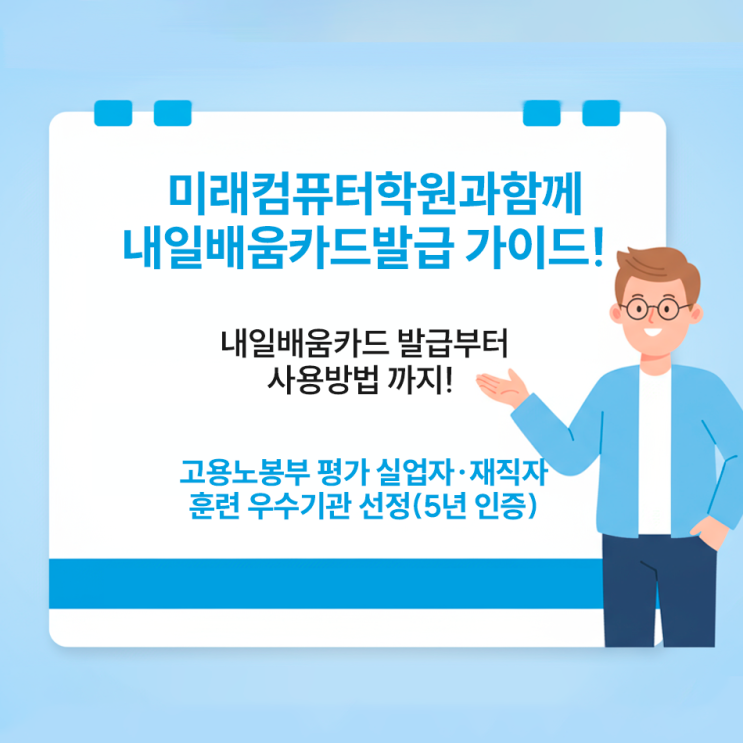 미래컴퓨터학원과함께
내일배움카드발급 가이드!

내일배움카드 발급부터
사용방법 까지!

고용노봉부 평가 실업자·재직자
훈련 우수기관 선정(5년 인증)